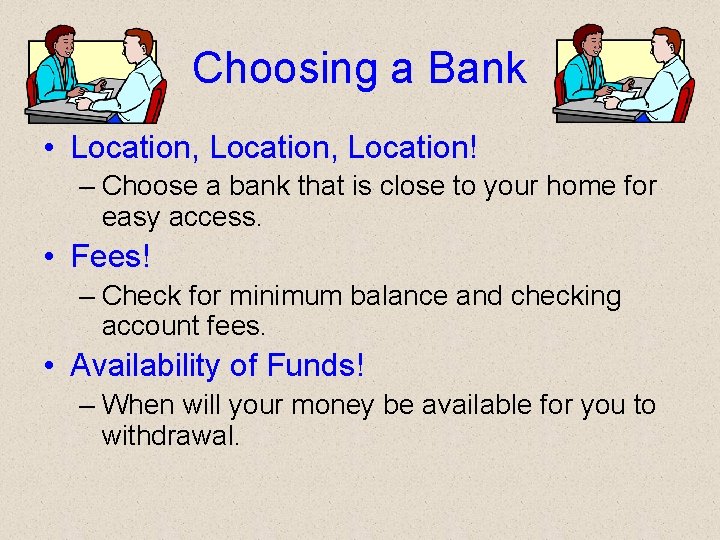 Choosing a Bank

• Location, Location, Location!
– Choose a bank that is close to your home for easy access.

• Fees!
– Check for minimum balance and checking account fees.

• Availability of Funds!
– When will your money be available for you to withdrawal.